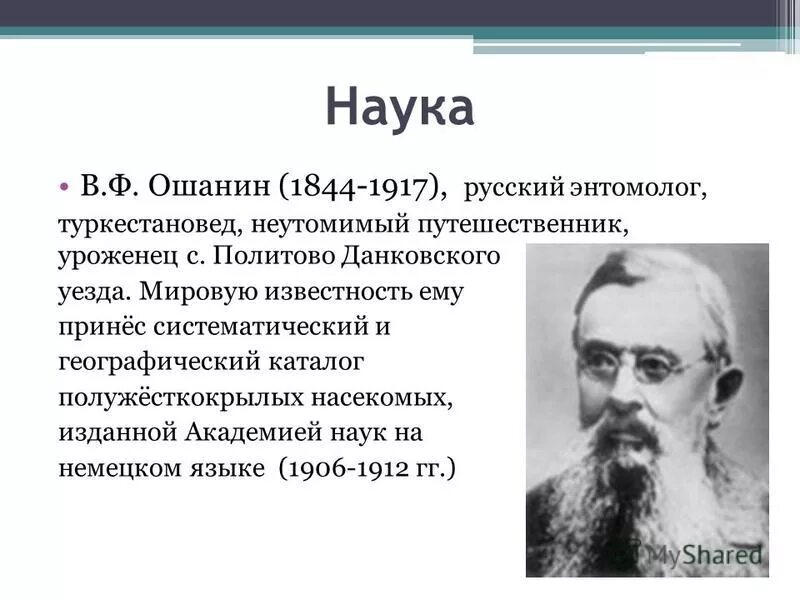 Наука

• В.Ф. Ошанин (1844-1917), русский энтомолог, туркестановед, неутомимый путешественник, уроженец с. Политово Данковского уезда. Мировую известность ему принёс систематический и географический каталог полужёсткокрылых насекомых, изданной Академией наук на немецком языке (1906-1912 гг.)

MyShared